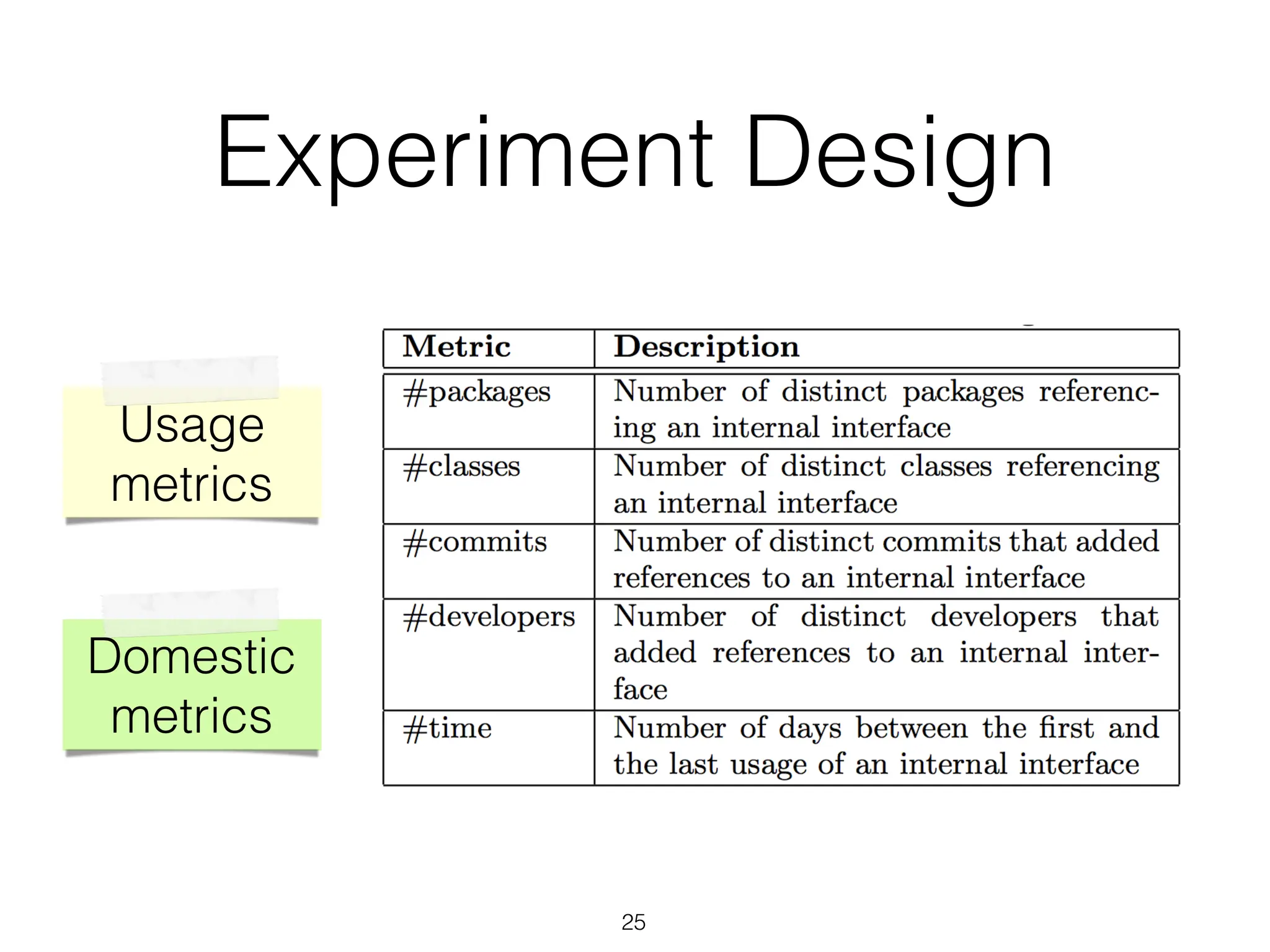 Experiment Design

Usage metrics

Domestic metrics

| Metric | Description |
|---|---|
| #packages | Number of distinct packages referencing an internal interface |
| #classes | Number of distinct classes referencing an internal interface |
| #commits | Number of distinct commits that added references to an internal interface |
| #developers | Number of distinct developers that added references to an internal interface |
| #time | Number of days between the first and the last usage of an internal interface |

25